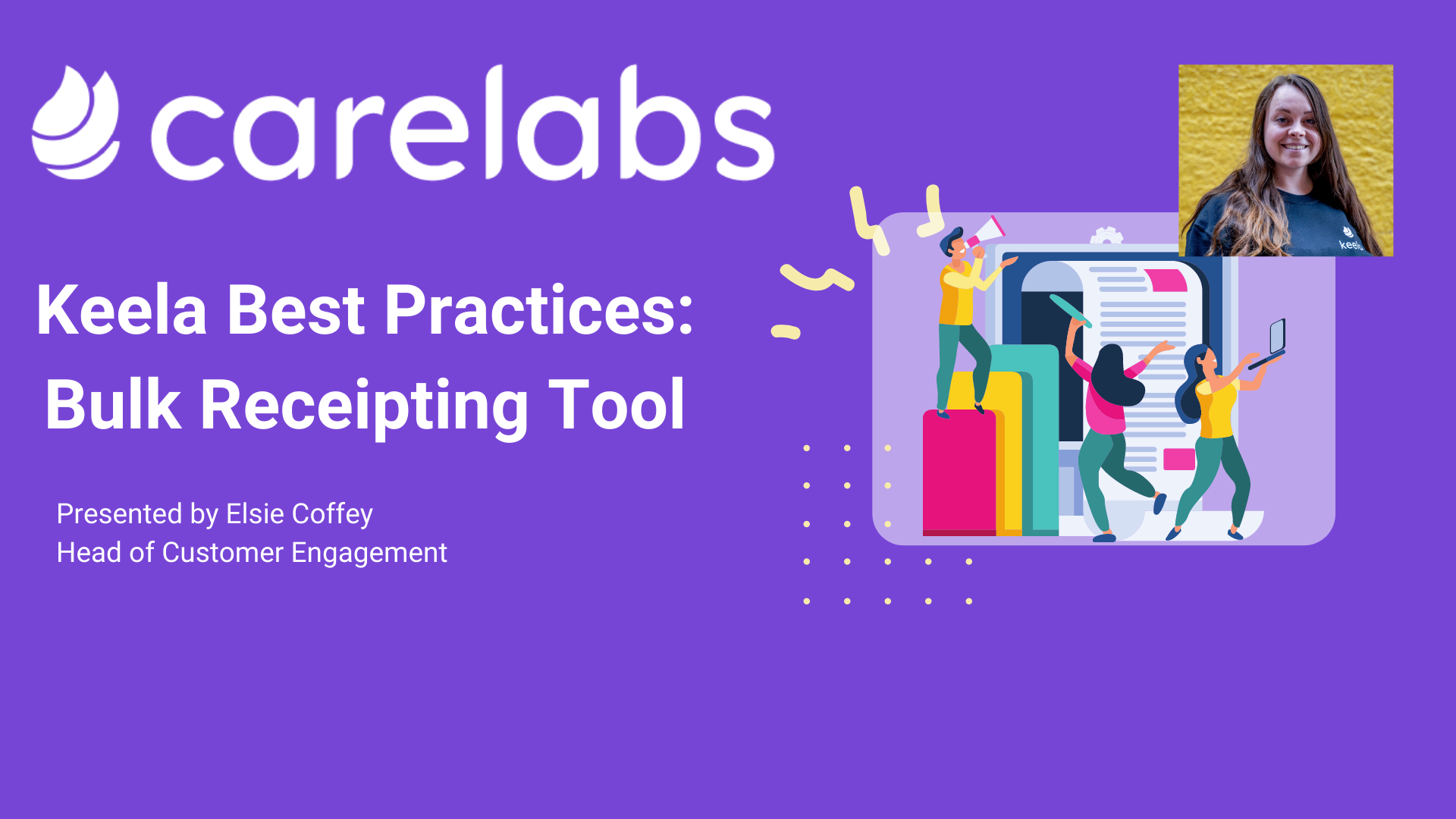 carelabs

Keela Best Practices: Bulk Receipting Tool

Presented by Elsie Coffey
Head of Customer Engagement

keela